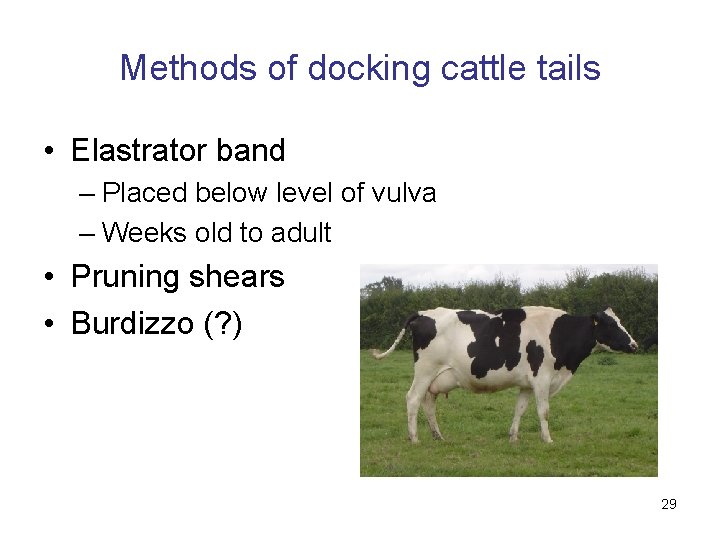 Methods of docking cattle tails

• Elastrator band
– Placed below level of vulva
– Weeks old to adult
• Pruning shears
• Burdizzo (?)

29